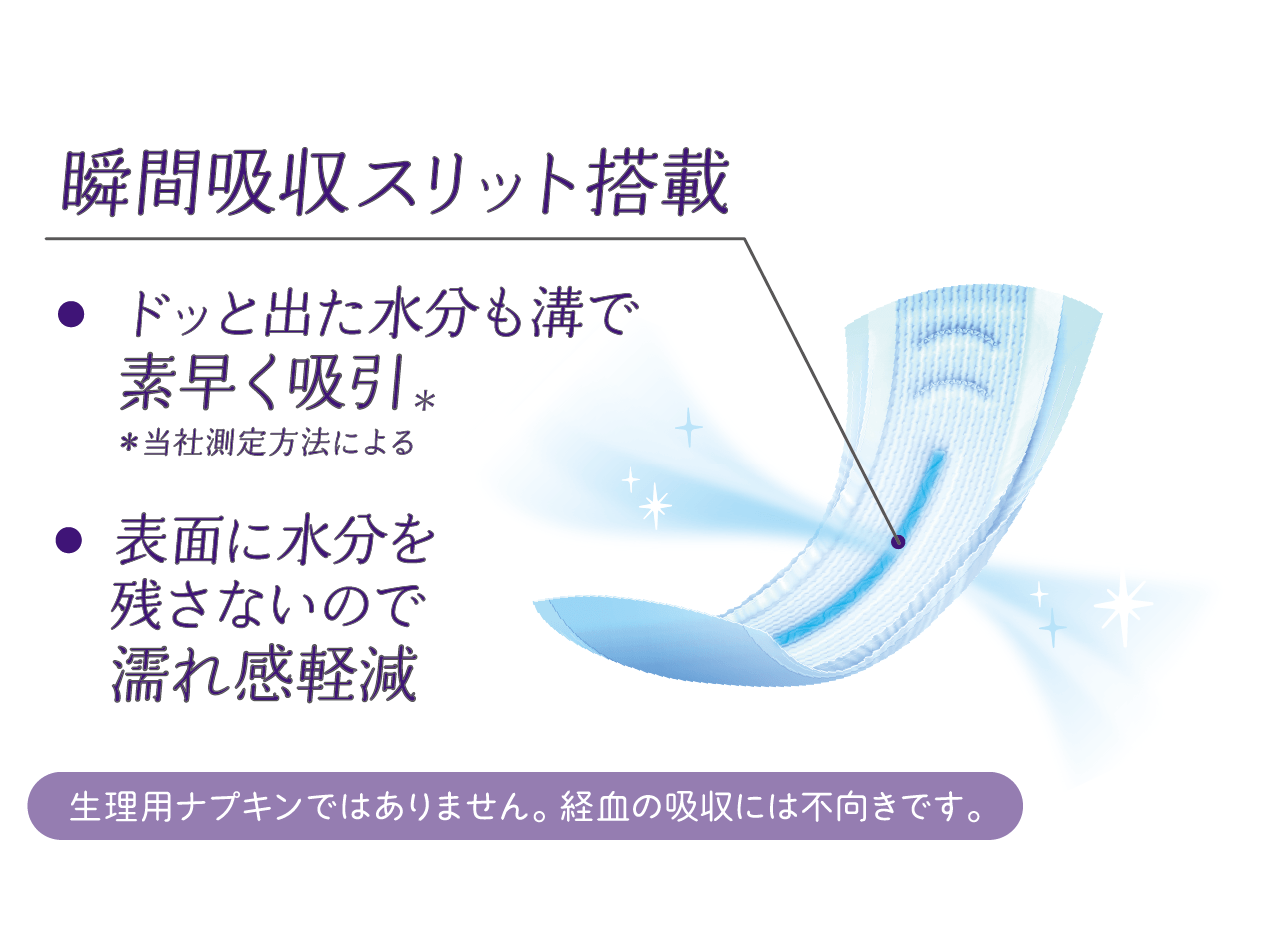 瞬間吸収スリット搭載

● ドッと出た水分も溝で素早く吸引＊
＊当社測定方法による

● 表面に水分を残さないので濡れ感軽減

生理用ナプキンではありません。経血の吸収には不向きです。